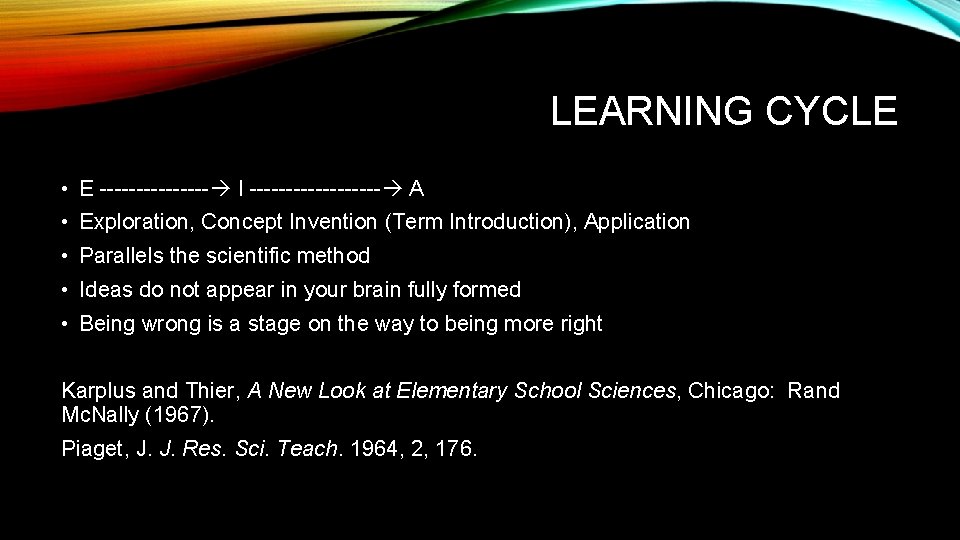 LEARNING CYCLE

• E --------------→ I -----------------→ A
• Exploration, Concept Invention (Term Introduction), Application
• Parallels the scientific method
• Ideas do not appear in your brain fully formed
• Being wrong is a stage on the way to being more right

Karplus and Thier, A New Look at Elementary School Sciences, Chicago: Rand McNally (1967).

Piaget, J. J. Res. Sci. Teach. 1964, 2, 176.